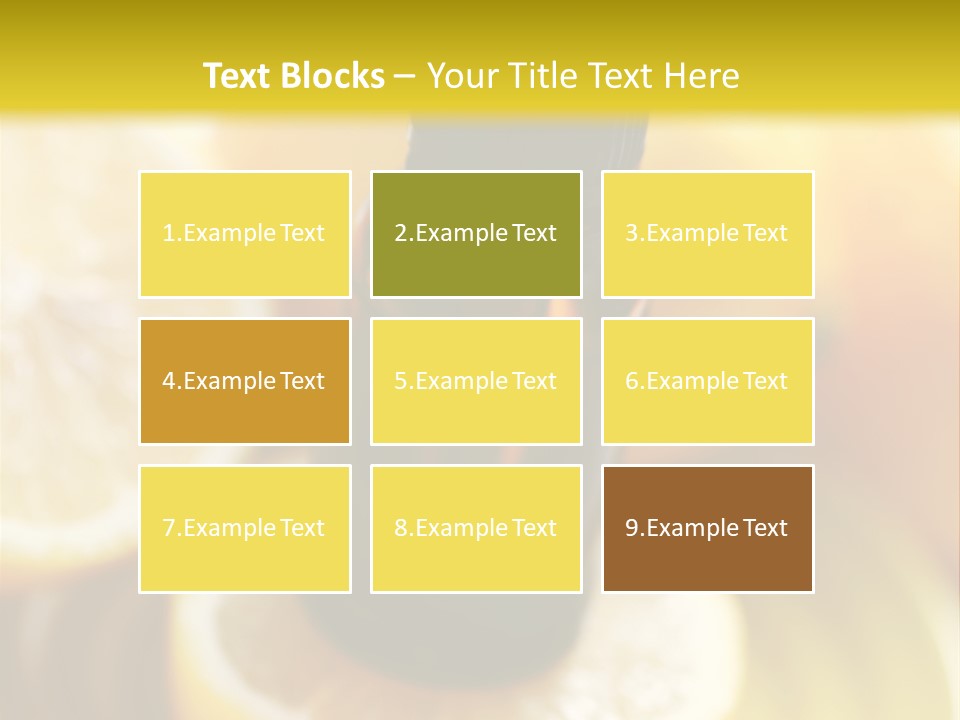 Text Blocks – Your Title Text Here

1.Example Text

2.Example Text

3.Example Text

4.Example Text

5.Example Text

6.Example Text

7.Example Text

8.Example Text

9.Example Text